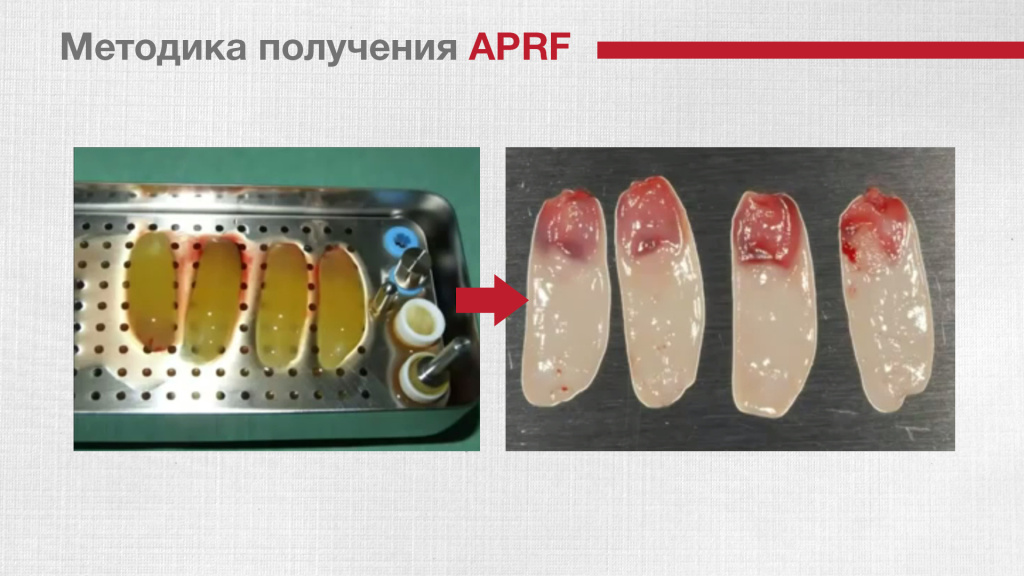 Методика получения APRF